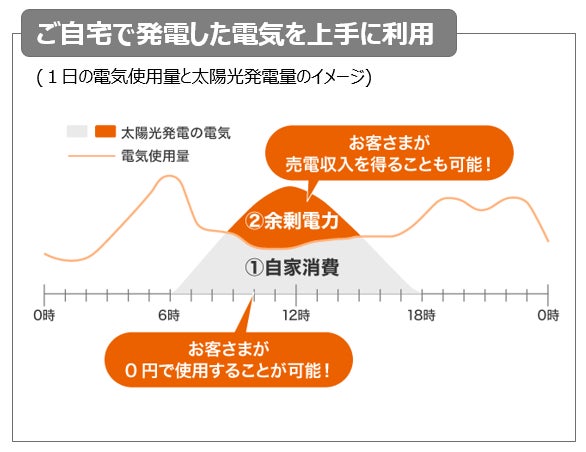 ご自宅で発電した電気を上手に利用

（１日の電気使用量と太陽光発電量のイメージ）

太陽光発電の電気
電気使用量

お客さまが
売電収入を得ることも可能！

②余剰電力

①自家消費

0時
6時
12時
18時
0時

お客さまが
０円で使用することが可能！